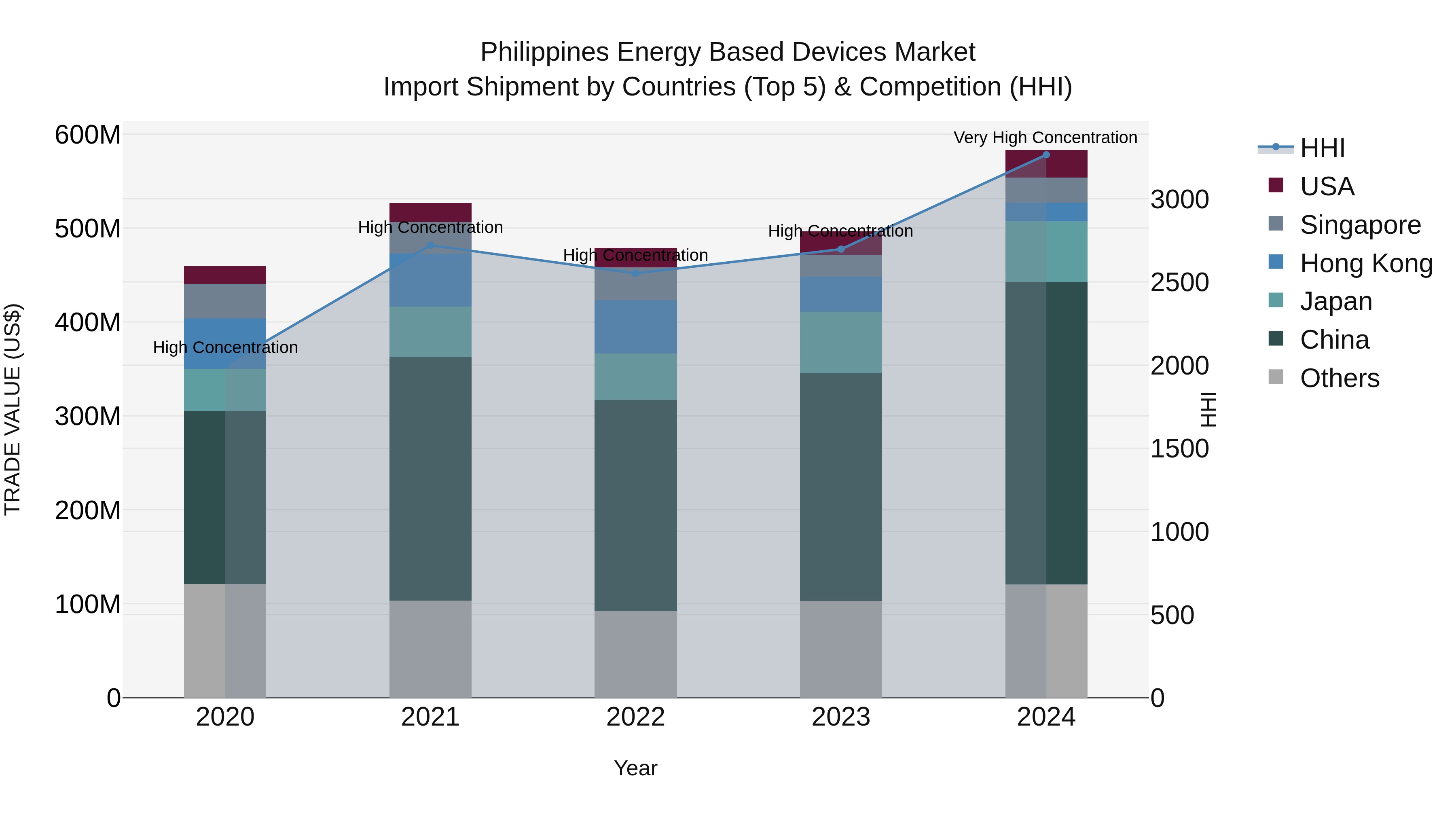 Philippines Energy Based Devices Market
Import Shipment by Countries (Top 5) & Competition (HHI)

TRADE VALUE (US$)

600M
500M
400M
300M
200M
100M
0

High Concentration
High Concentration
High Concentration
High Concentration
Very High Concentration

2020
2021
2022
2023
2024

Year

3000
2500
2000
1500
1000
500
0

HHI

HHI
USA
Singapore
Hong Kong
Japan
China
Others